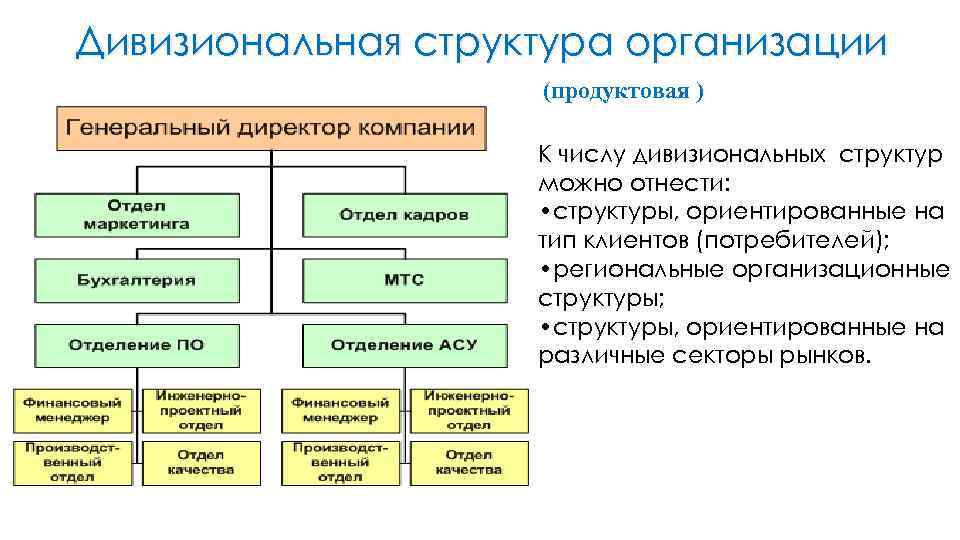 Дивизиональная структура организации

(продуктовая )

Генеральный директор компании

Отдел маркетинга

Отдел кадров

Бухгалтерия

МТС

Отделение ПО

Отделение АСУ

Финансовый менеджер

Инженерно-проектный отдел

Производственный отдел

Отдел качества

Финансовый менеджер

Инженерно-проектный отдел

Производственный отдел

Отдел качества

К числу дивизиональных структур можно отнести:
•структуры, ориентированные на тип клиентов (потребителей);
•региональные организационные структуры;
•структуры, ориентированные на различные секторы рынков.